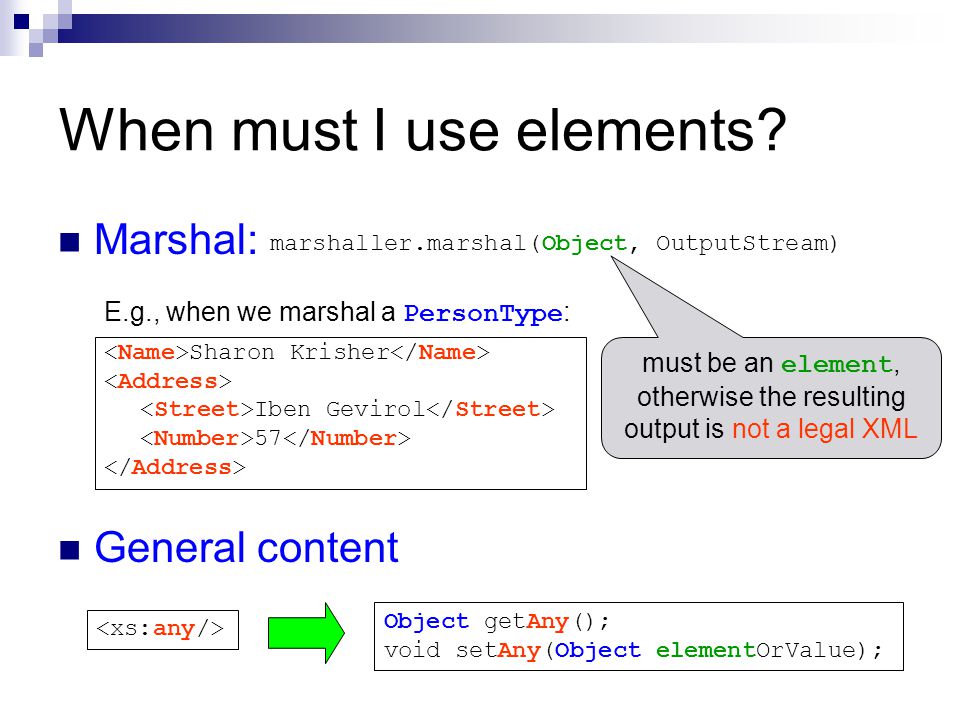 When must I use elements?

Marshal: marshaller.marshal(Object, OutputStream)

E.g., when we marshal a PersonType:

<Name>Sharon Krisher</Name>
<Address>
<Street>Iben Gevirol</Street>
<Number>57</Number>
</Address>

must be an element, otherwise the resulting output is not a legal XML

General content

<xs:any/>

Object getAny();
void setAny(Object elementOrValue);